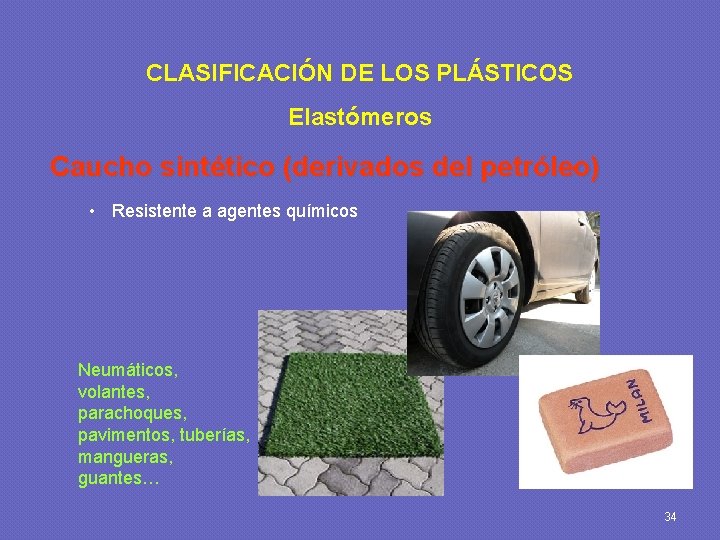 CLASIFICACIÓN DE LOS PLÁSTICOS

Elastómeros

Caucho sintético (derivados del petróleo)

• Resistente a agentes químicos

Neumáticos, volantes, parachoques, pavimentos, tuberías, mangueras, guantes…

MILAN

34